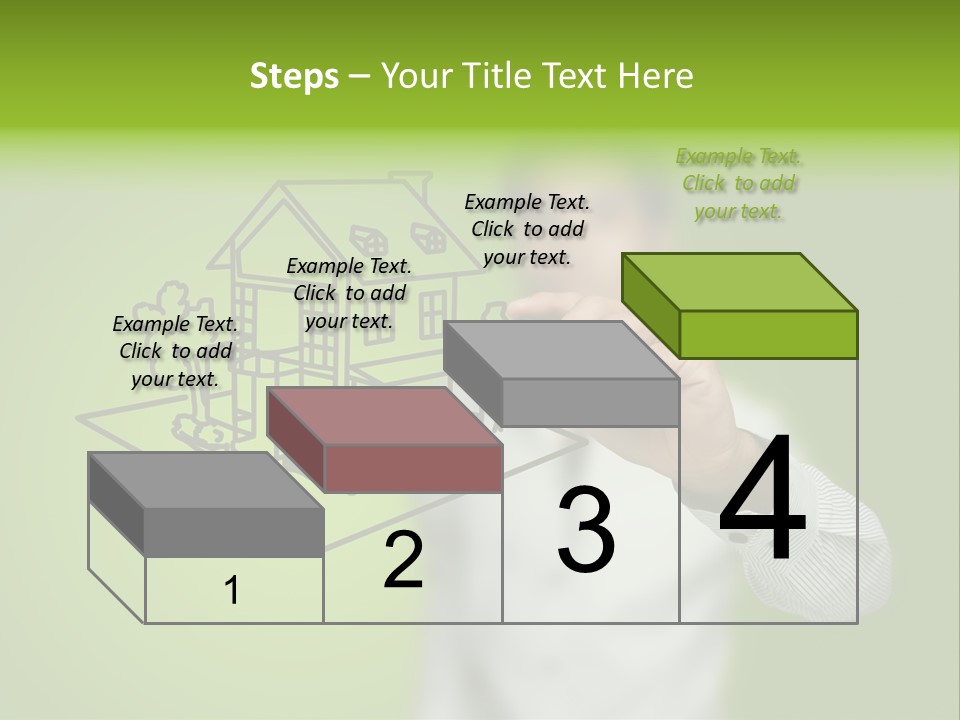 Steps – Your Title Text Here

Example Text. Click to add your text.

Example Text. Click to add your text.

Example Text. Click to add your text.

Example Text. Click to add your text.

1

2

3

4